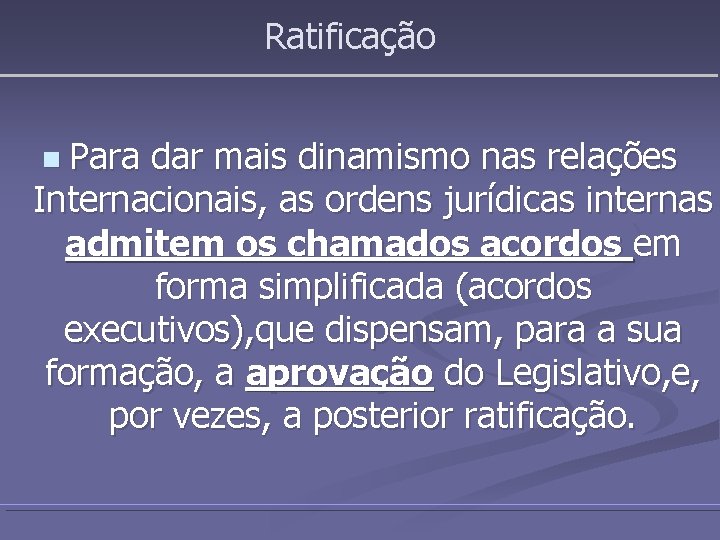 Ratificação

Para dar mais dinamismo nas relações Internacionais, as ordens jurídicas internas admitem os chamados acordos em forma simplificada (acordos executivos),que dispensam, para a sua formação, a aprovação do Legislativo,e, por vezes, a posterior ratificação.